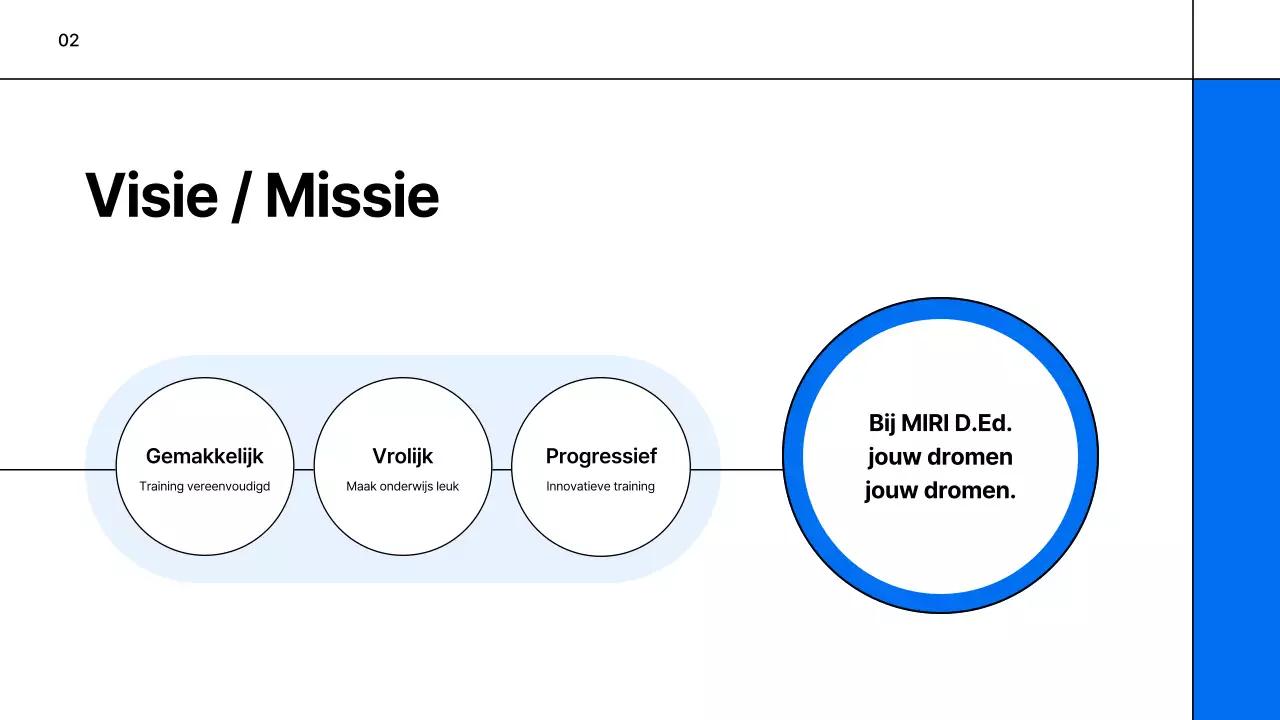 02

Visie / Missie

Gemakkelijk
Training vereenvoudigd

Vrolijk
Maak onderwijs leuk

Progressief
Innovatieve training

Bij MIRI D.Ed.
jouw dromen
jouw dromen.